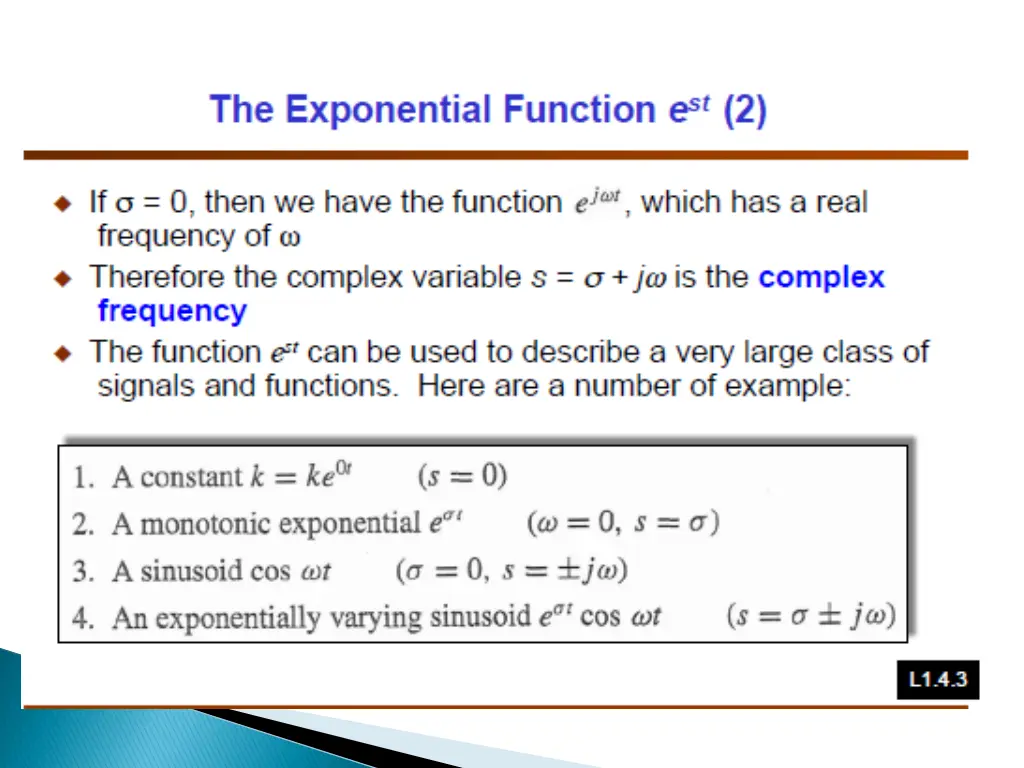 The Exponential Function $e^{st}$ (2)

◆ If $\sigma = 0$, then we have the function $e^{j\omega t}$, which has a real frequency of $\omega$

◆ Therefore the complex variable $s = \sigma + j\omega$ is the complex frequency

◆ The function $e^{st}$ can be used to describe a very large class of signals and functions. Here are a number of example:

1. A constant $k = ke^{0t}$ $(s = 0)$
2. A monotonic exponential $e^{\sigma t}$ $(\omega = 0,\ s = \sigma)$
3. A sinusoid $\cos \omega t$ $(\sigma = 0,\ s = \pm j\omega)$
4. An exponentially varying sinusoid $e^{\sigma t} \cos \omega t$ $(s = \sigma \pm j\omega)$

L1.4.3